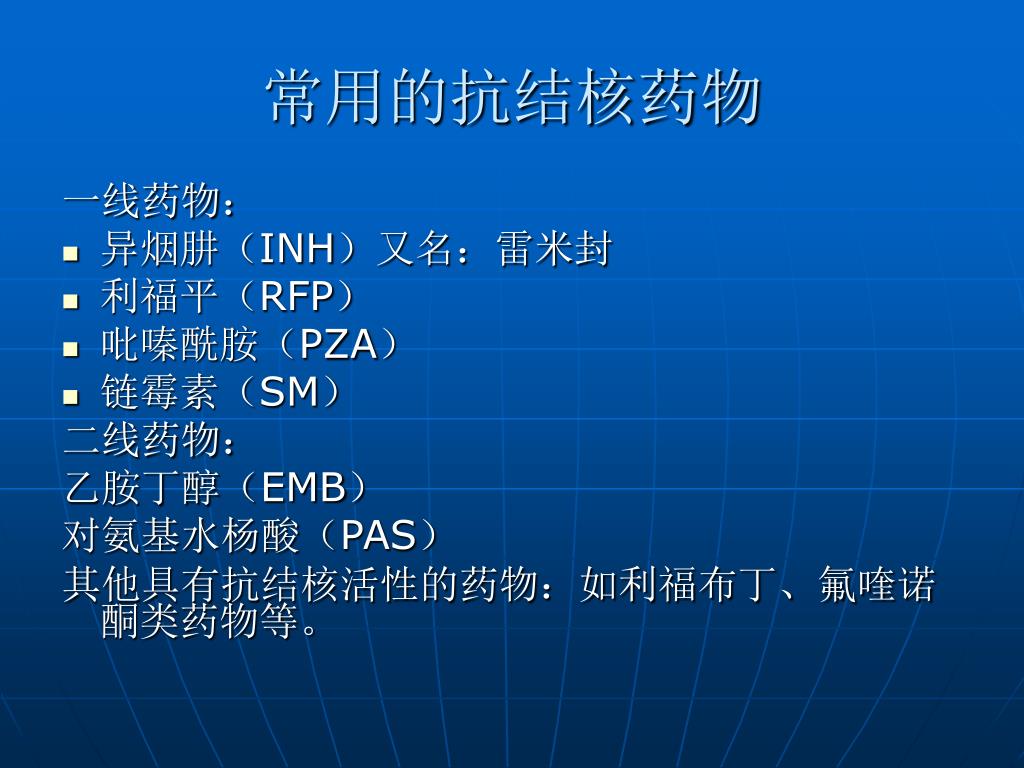 常用的抗结核药物

一线药物：
- 异烟肼（INH）又名：雷米封
- 利福平（RFP）
- 吡嗪酰胺（PZA）
- 链霉素（SM）

二线药物：
乙胺丁醇（EMB）
对氨基水杨酸（PAS）
其他具有抗结核活性的药物：如利福布丁、氟喹诺酮类药物等。